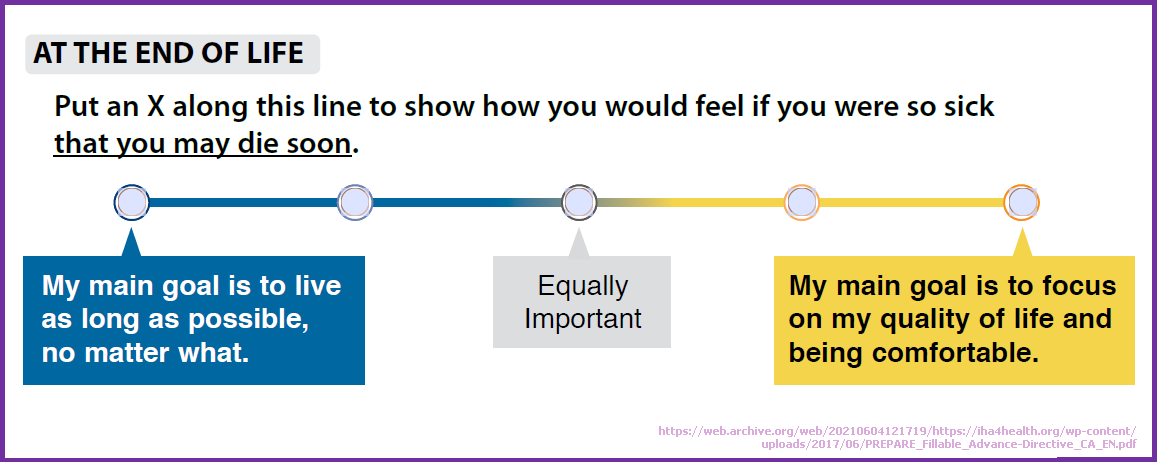 AT THE END OF LIFE

Put an X along this line to show how you would feel if you were so sick that you may die soon.

My main goal is to live as long as possible, no matter what.

Equally Important

My main goal is to focus on my quality of life and being comfortable.

https://web.archive.org/web/20210604121719/https://iha4health.org/wp-content/uploads/2017/06/PREPARE_Fillable_Advance-Directive_CA_EN.pdf